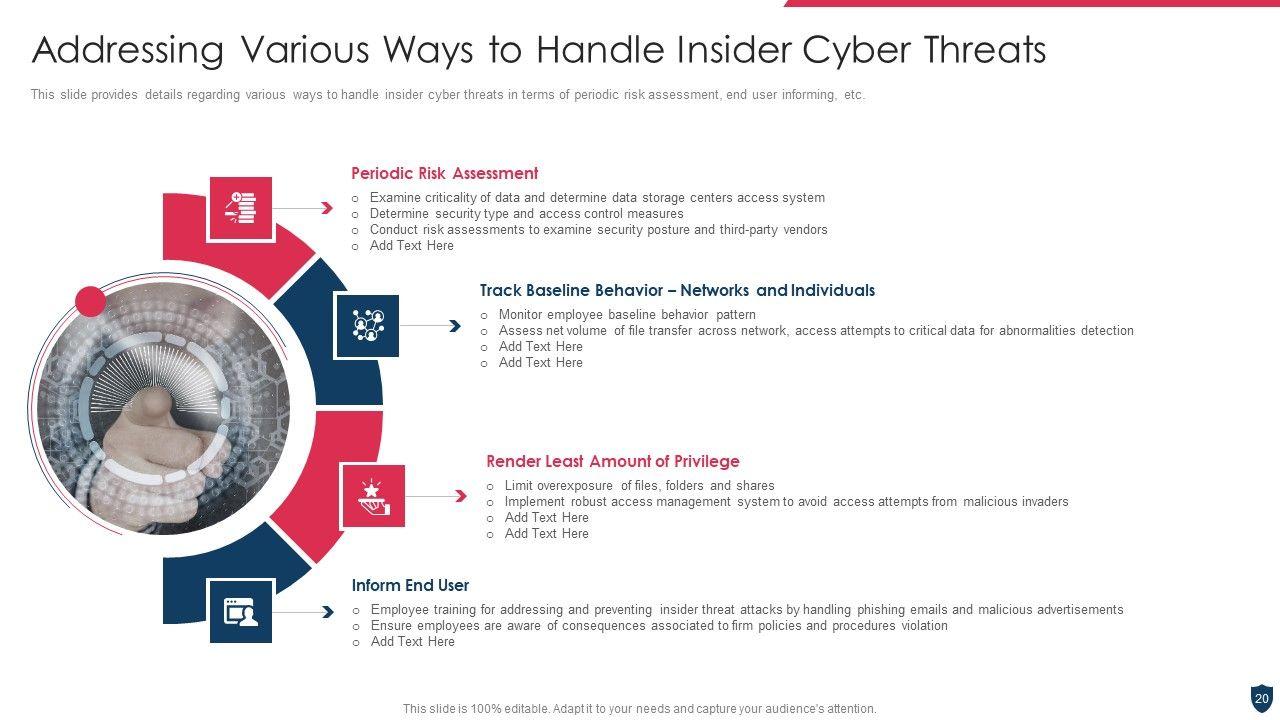 Addressing Various Ways to Handle Insider Cyber Threats

This slide provides details regarding various ways to handle insider cyber threats in terms of periodic risk assessment, end user informing, etc.

Periodic Risk Assessment

o Examine criticality of data and determine data storage centers access system
o Determine security type and access control measures
o Conduct risk assessments to examine security posture and third-party vendors
o Add Text Here

Track Baseline Behavior – Networks and Individuals

o Monitor employee baseline behavior pattern
o Assess net volume of file transfer across network, access attempts to critical data for abnormalities detection
o Add Text Here
o Add Text Here

Render Least Amount of Privilege

o Limit overexposure of files, folders and shares
o Implement robust access management system to avoid access attempts from malicious invaders
o Add Text Here
o Add Text Here

Inform End User

o Employee training for addressing and preventing insider threat attacks by handling phishing emails and malicious advertisements
o Ensure employees are aware of consequences associated to firm policies and procedures violation
o Add Text Here

This slide is 100% editable. Adapt it to your needs and capture your audience's attention.

20